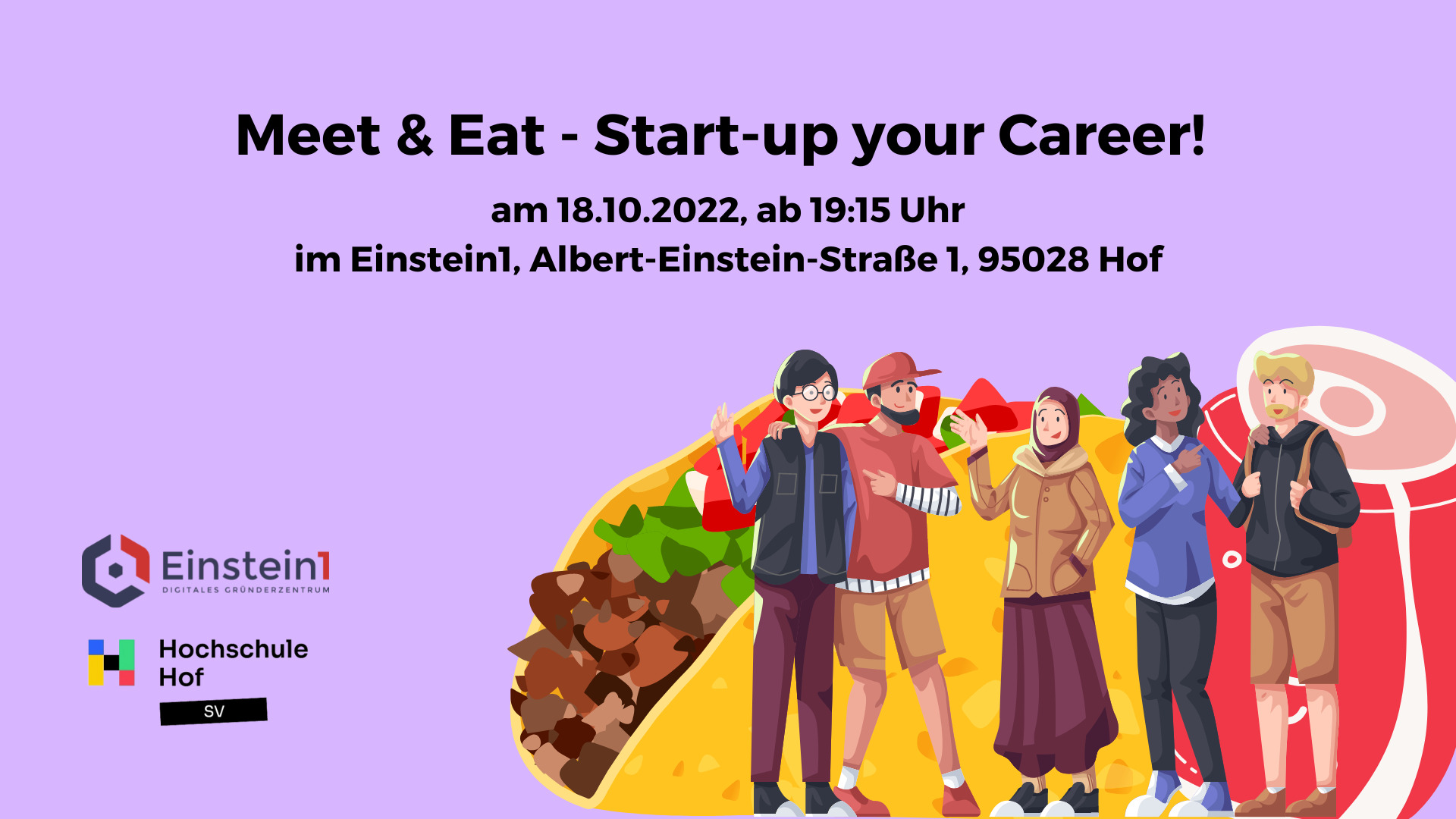 Meet & Eat - Start-up your Career!

am 18.10.2022, ab 19:15 Uhr
im Einstein1, Albert-Einstein-Straße 1, 95028 Hof

Einstein1
DIGITALES GRÜNDERZENTRUM

Hochschule Hof
SV